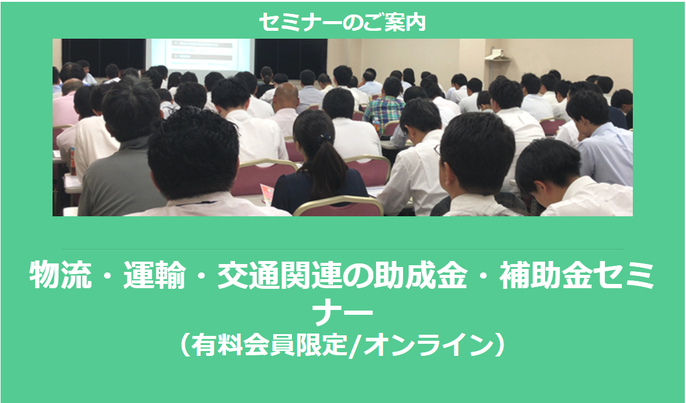 セミナーのご案内

物流・運輸・交通関連の助成金・補助金セミナー
（有料会員限定/オンライン）